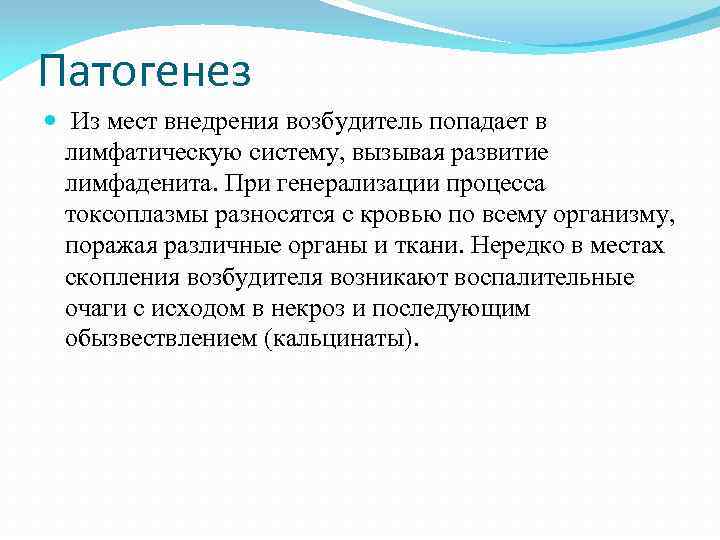 Патогенез

Из мест внедрения возбудитель попадает в лимфатическую систему, вызывая развитие лимфаденита. При генерализации процесса токсоплазмы разносятся с кровью по всему организму, поражая различные органы и ткани. Нередко в местах скопления возбудителя возникают воспалительные очаги с исходом в некроз и последующим обызвествлением (кальцинаты).